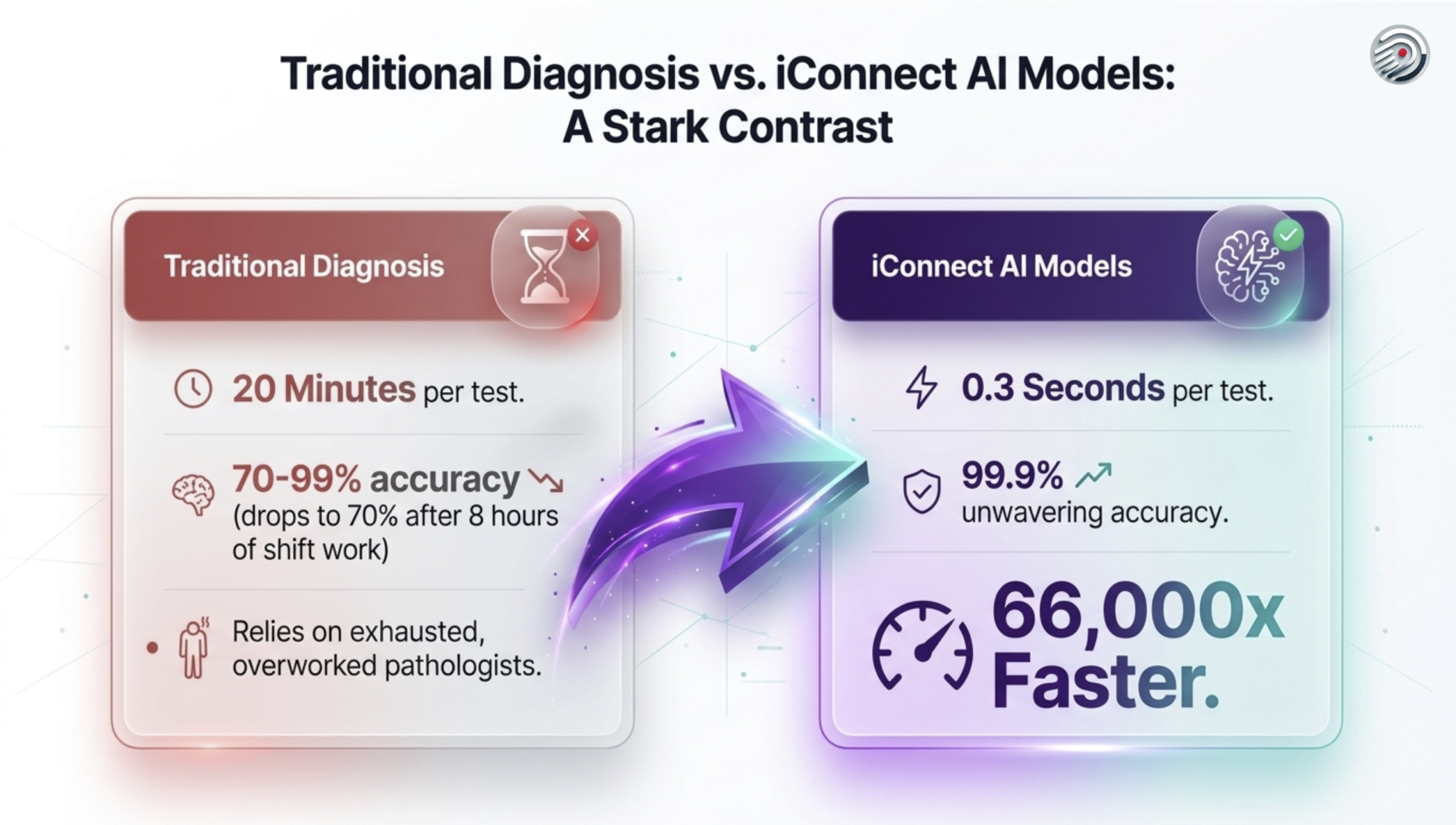 Traditional Diagnosis vs. iConnect AI Models: A Stark Contrast

Traditional Diagnosis

20 Minutes per test.

70-99% accuracy (drops to 70% after 8 hours of shift work)

Relies on exhausted, overworked pathologists.

iConnect AI Models

0.3 Seconds per test.

99.9% unwavering accuracy.

66,000x Faster.